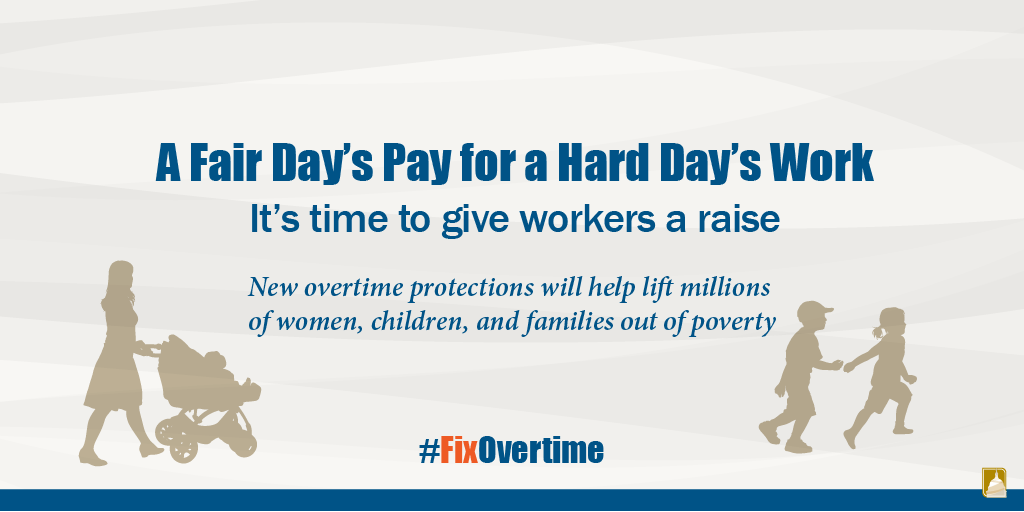 A Fair Day's Pay for a Hard Day's Work
It's time to give workers a raise

New overtime protections will help lift millions of women, children, and families out of poverty

#FixOvertime